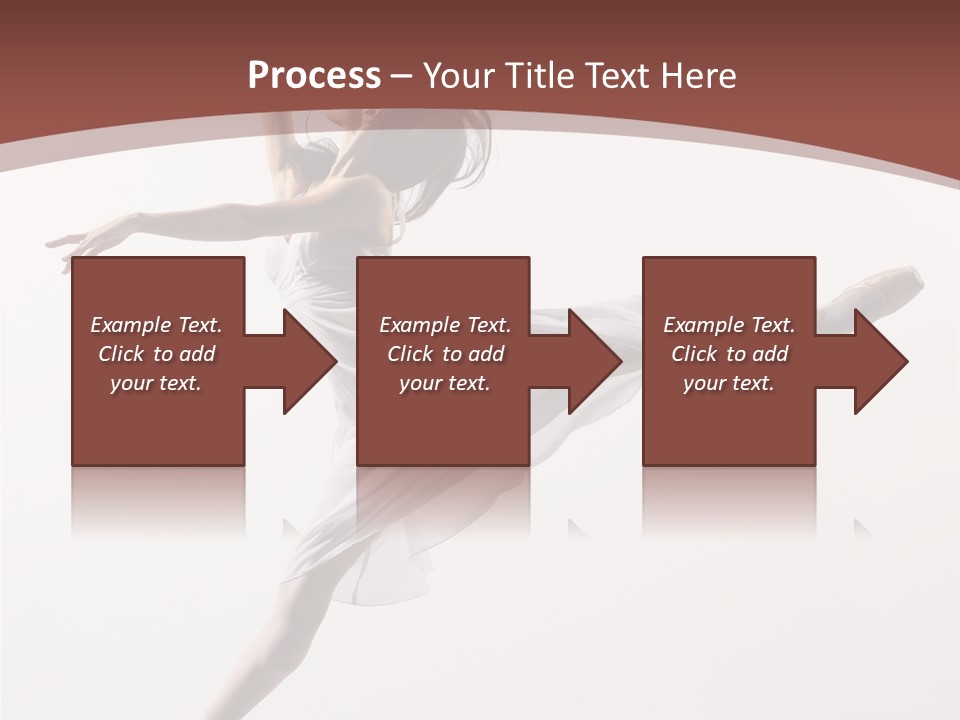 Process – Your Title Text Here

Example Text. Click to add your text.

Example Text. Click to add your text.

Example Text. Click to add your text.